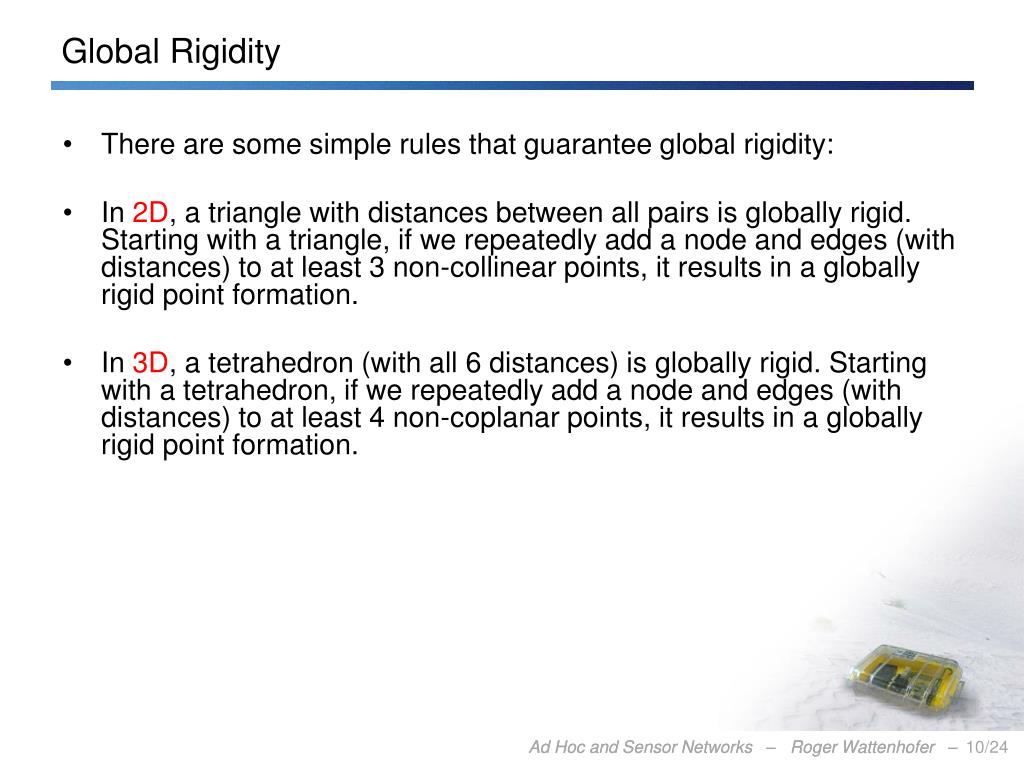 Global Rigidity

• There are some simple rules that guarantee global rigidity:

• In 2D, a triangle with distances between all pairs is globally rigid. Starting with a triangle, if we repeatedly add a node and edges (with distances) to at least 3 non-collinear points, it results in a globally rigid point formation.

• In 3D, a tetrahedron (with all 6 distances) is globally rigid. Starting with a tetrahedron, if we repeatedly add a node and edges (with distances) to at least 4 non-coplanar points, it results in a globally rigid point formation.

Ad Hoc and Sensor Networks – Roger Wattenhofer – 10/24